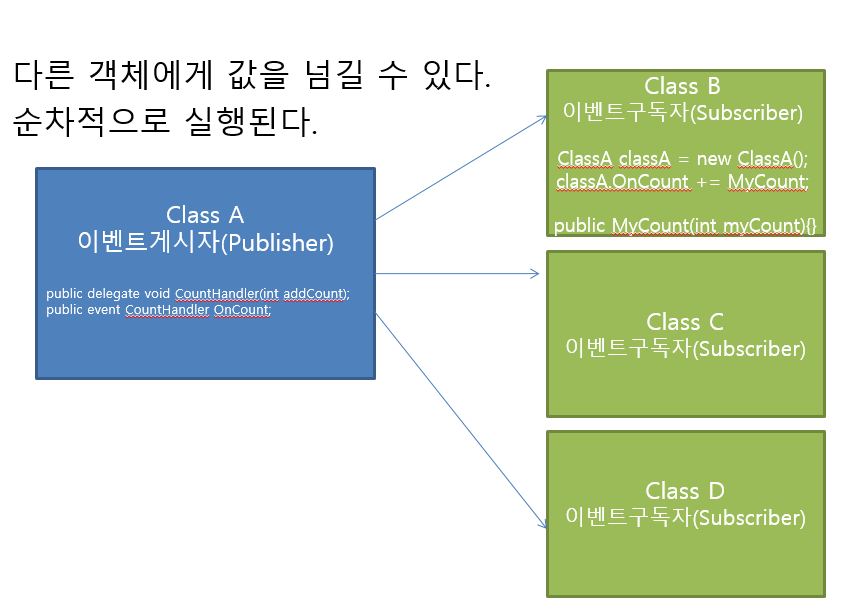 다른 객체에게 값을 넘길 수 있다.
순차적으로 실행된다.

Class A
이벤트게시자(Publisher)

public delegate void CountHandler(int addCount);
public event CountHandler OnCount;

Class B
이벤트구독자(Subscriber)

ClassA classA = new ClassA();
classA.OnCount += MyCount;

public MyCount(int myCount){}

Class C
이벤트구독자(Subscriber)

Class D
이벤트구독자(Subscriber)